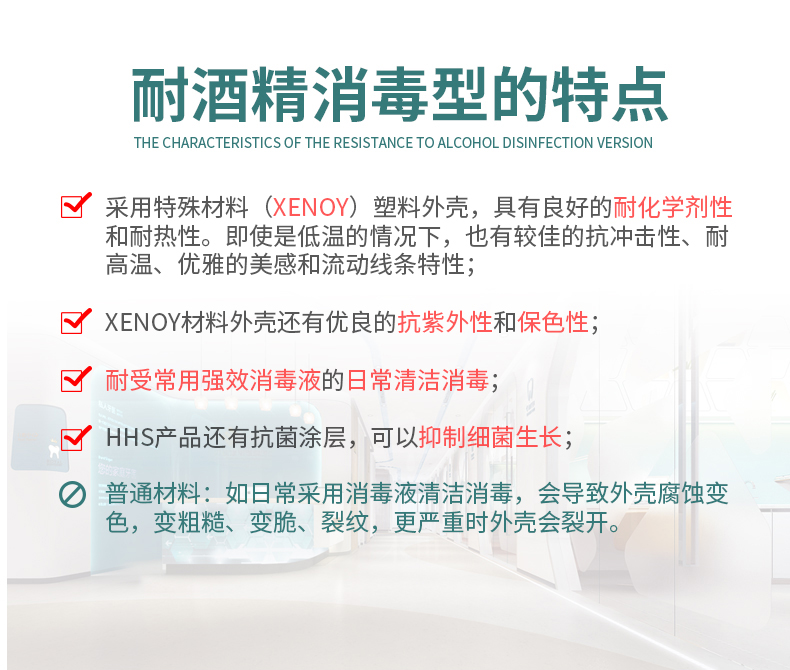 耐酒精消毒型的特点

THE CHARACTERISTICS OF THE RESISTANCE TO ALCOHOL DISINFECTION VERSION

采用特殊材料（XENOY）塑料外壳，具有良好的耐化学剂性和耐热性。即使是低温的情况下，也有较佳的抗冲击性、耐高温、优雅的美感和流动线条特性；

XENOY材料外壳还有优良的抗紫外性和保色性；

耐受常用强效消毒液的日常清洁消毒；

HHS产品还有抗菌涂层，可以抑制细菌生长；

普通材料：如日常采用消毒液清洁消毒，会导致外壳腐蚀变色，变粗糙、变脆、裂纹，更严重时外壳会裂开。